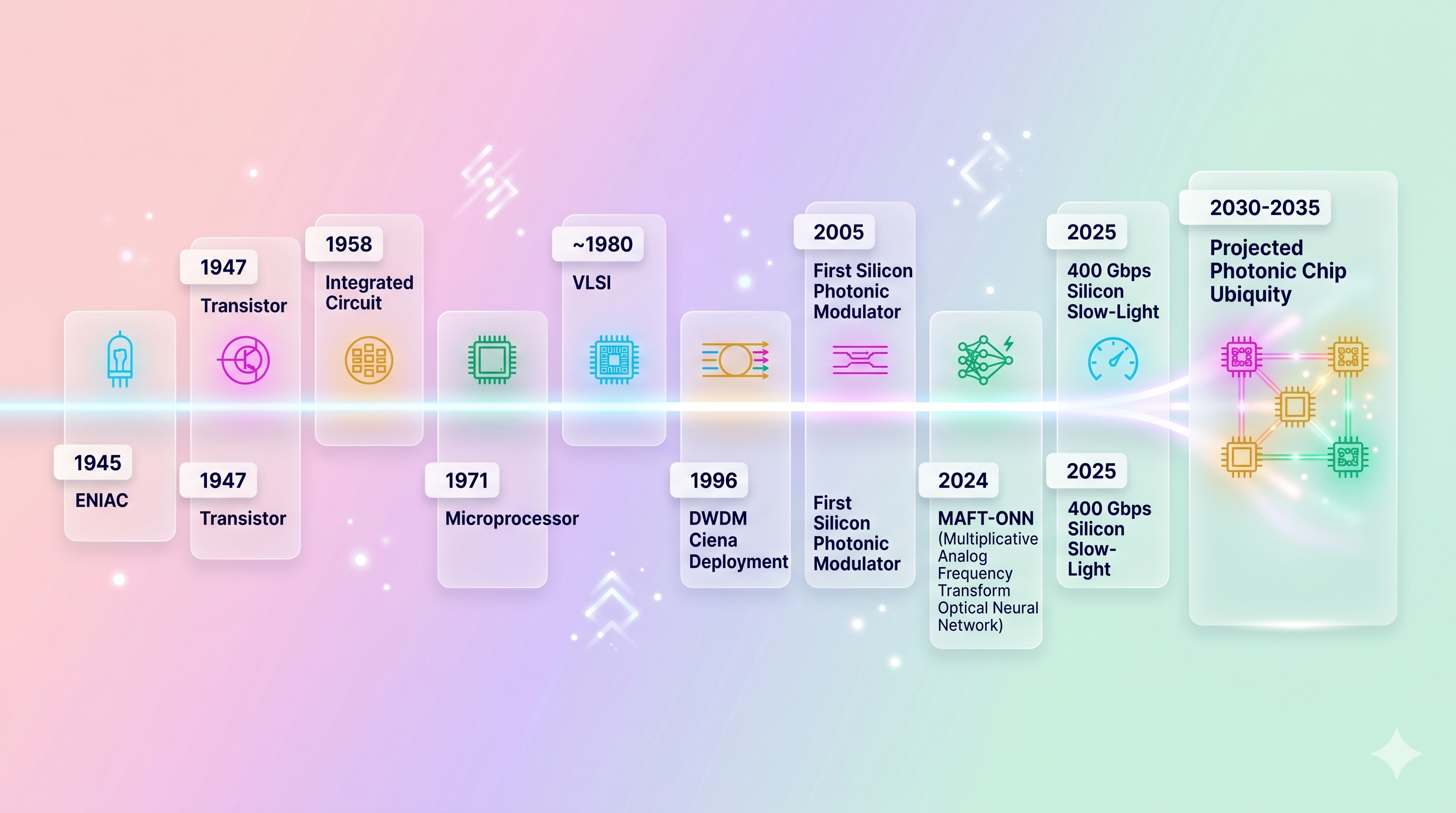 1945
ENIAC

1947
Transistor

1947
Transistor

1958
Integrated Circuit

1971
Microprocessor

~1980
VLSI

1996
DWDM Ciena Deployment

2005
First Silicon Photonic Modulator

First Silicon Photonic Modulator

2024
MAFT-ONN
(Multiplicative Analog Frequency Transform Optical Neural Network)

2025
400 Gbps Silicon Slow-Light

2025
400 Gbps Silicon Slow-Light

2030-2035
Projected Photonic Chip Ubiquity